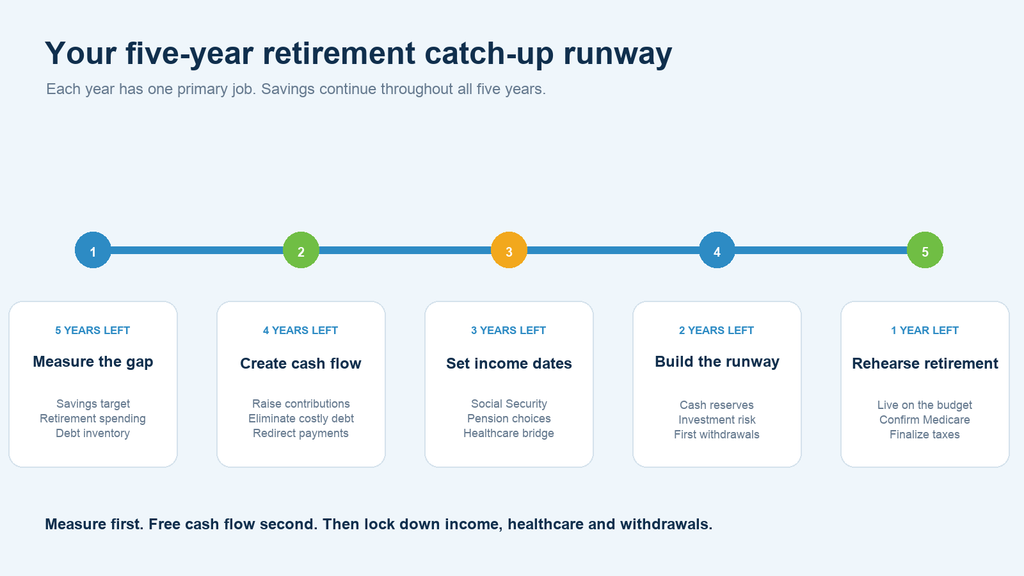 Your five-year retirement catch-up runway

Each year has one primary job. Savings continue throughout all five years.

1

2

3

4

5

5 YEARS LEFT
Measure the gap
Savings target
Retirement spending
Debt inventory

4 YEARS LEFT
Create cash flow
Raise contributions
Eliminate costly debt
Redirect payments

3 YEARS LEFT
Set income dates
Social Security
Pension choices
Healthcare bridge

2 YEARS LEFT
Build the runway
Cash reserves
Investment risk
First withdrawals

1 YEAR LEFT
Rehearse retirement
Live on the budget
Confirm Medicare
Finalize taxes

Measure first. Free cash flow second. Then lock down income, healthcare and withdrawals.